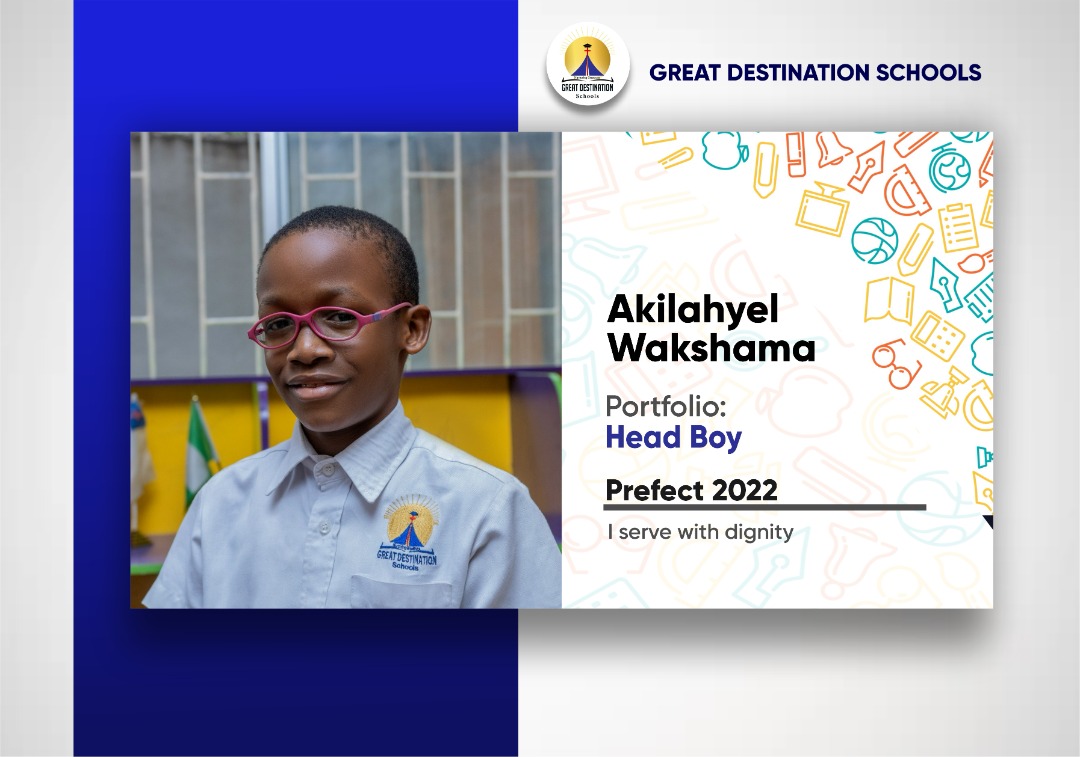 GREAT DESTINATION Schools

GREAT DESTINATION SCHOOLS

GREAT DESTINATION Schools

Akilahyel Wakshama

Portfolio:
Head Boy

Prefect 2022

I serve with dignity